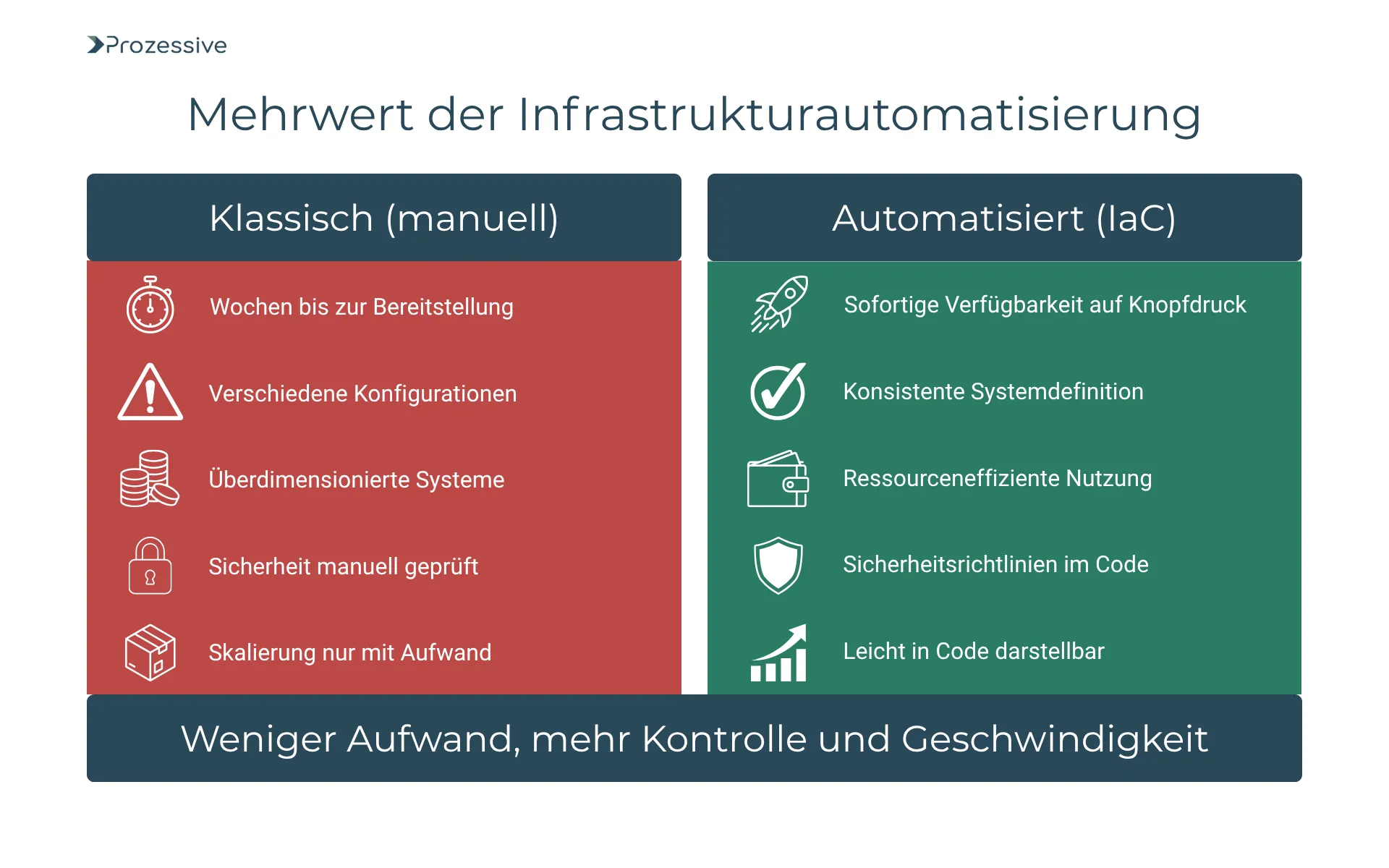 Prozessive

Mehrwert der Infrastrukturautomatisierung

Klassisch (manuell)

Wochen bis zur Bereitstellung

Verschiedene Konfigurationen

Überdimensionierte Systeme

Sicherheit manuell geprüft

Skalierung nur mit Aufwand

Automatisiert (IaC)

Sofortige Verfügbarkeit auf Knopfdruck

Konsistente Systemdefinition

Ressourceneffiziente Nutzung

Sicherheitsrichtlinien im Code

Leicht in Code darstellbar

Weniger Aufwand, mehr Kontrolle und Geschwindigkeit